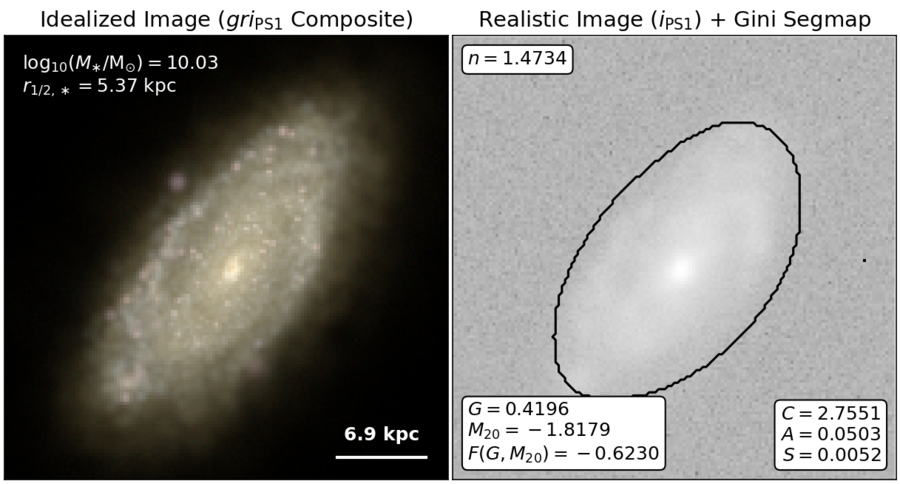 Idealized Image ($gri_{\mathrm{PS1}}$ Composite)

$\log_{10}(M_*/\mathrm{M}_\odot) = 10.03$
$r_{1/2,*} = 5.37$ kpc

6.9 kpc

Realistic Image ($i_{\mathrm{PS1}}$) + Gini Segmap

$n = 1.4734$

$G = 0.4196$
$M_{20} = -1.8179$
$F(G, M_{20}) = -0.6230$

$C = 2.7551$
$A = 0.0503$
$S = 0.0052$